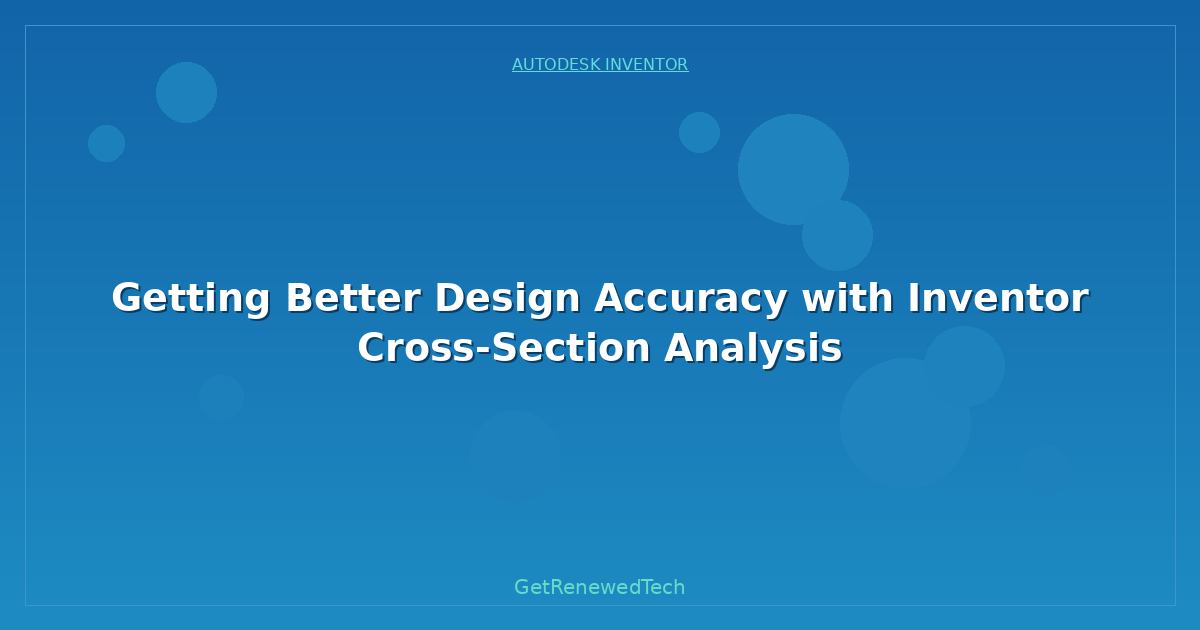 AUTODESK INVENTOR

Getting Better Design Accuracy with Inventor Cross-Section Analysis

GetRenewedTech